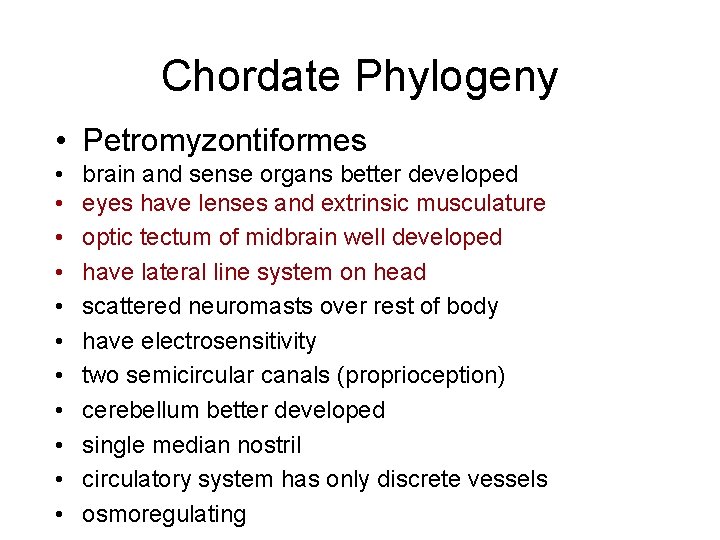 Chordate Phylogeny

• Petromyzontiformes
• brain and sense organs better developed
• eyes have lenses and extrinsic musculature
• optic tectum of midbrain well developed
• have lateral line system on head
• scattered neuromasts over rest of body
• have electrosensitivity
• two semicircular canals (proprioception)
• cerebellum better developed
• single median nostril
• circulatory system has only discrete vessels
• osmoregulating